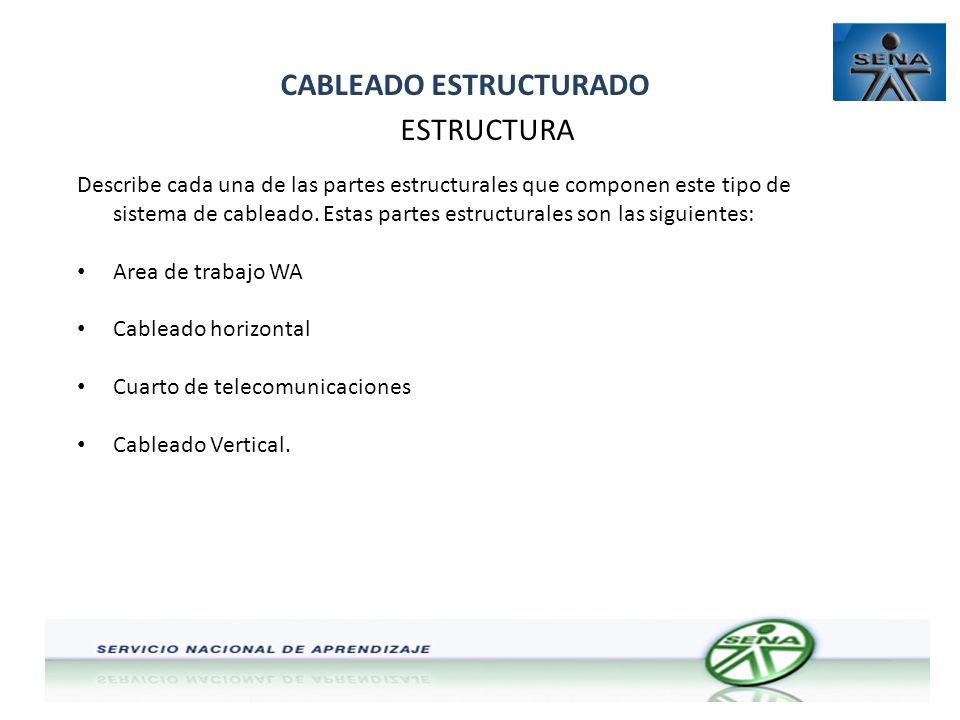 SENA

CABLEADO ESTRUCTURADO

ESTRUCTURA

Describe cada una de las partes estructurales que componen este tipo de sistema de cableado. Estas partes estructurales son las siguientes:

• Area de trabajo WA

• Cableado horizontal

• Cuarto de telecomunicaciones

• Cableado Vertical.

SERVICIO NACIONAL DE APRENDIZAJE

SENA